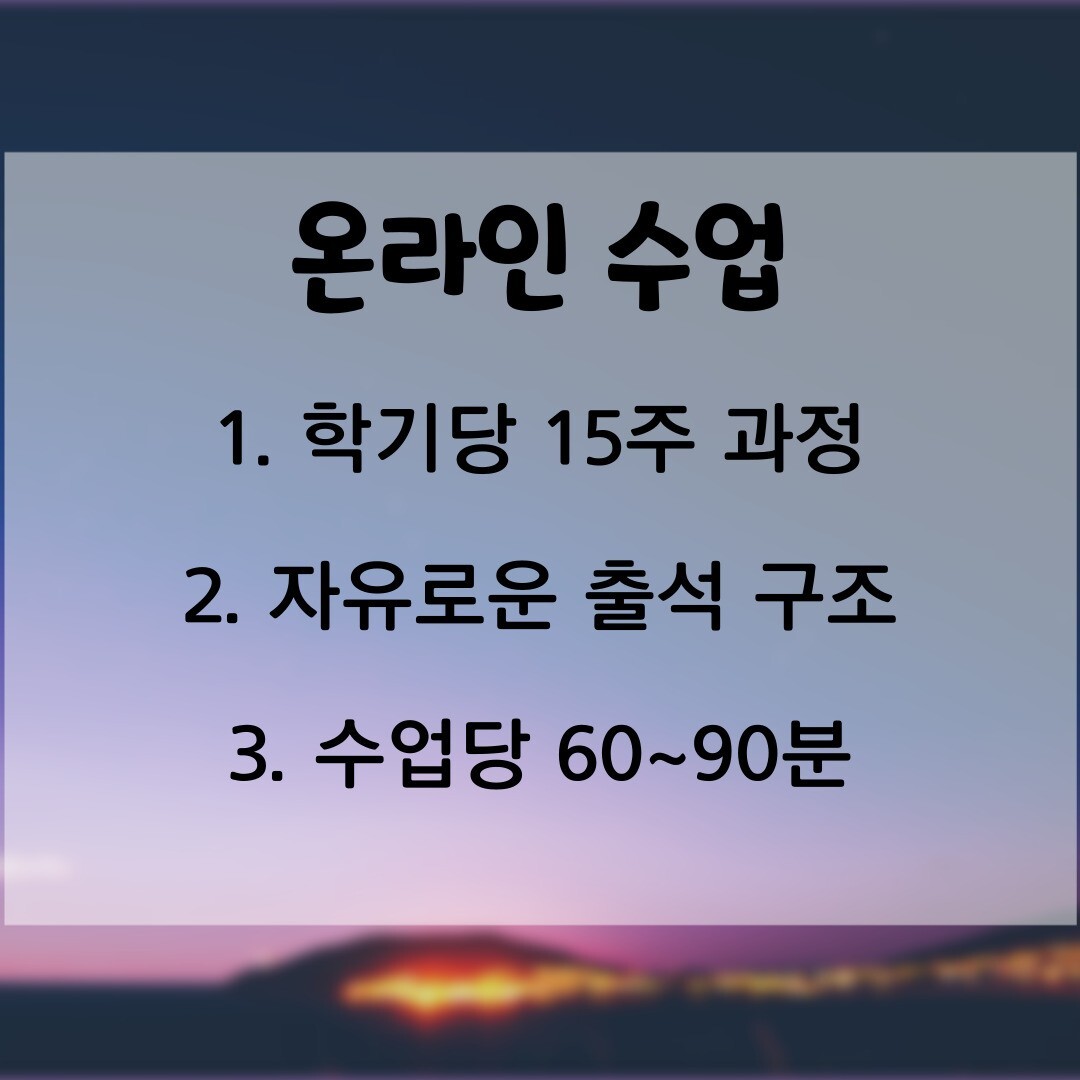 온라인 수업

1. 학기당 15주 과정

2. 자유로운 출석 구조

3. 수업당 60~90분